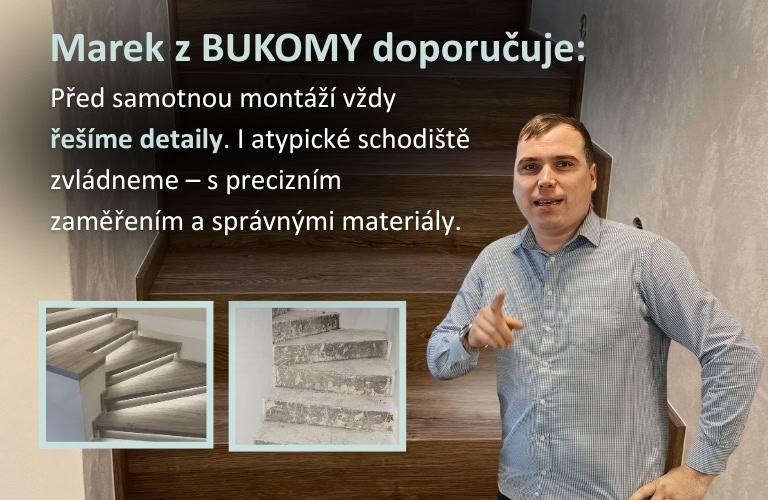 Marek z BUKOMY doporučuje:

Před samotnou montáží vždy řešíme detaily. I atypické schodiště zvládneme – s precizním zaměřením a správnými materiály.